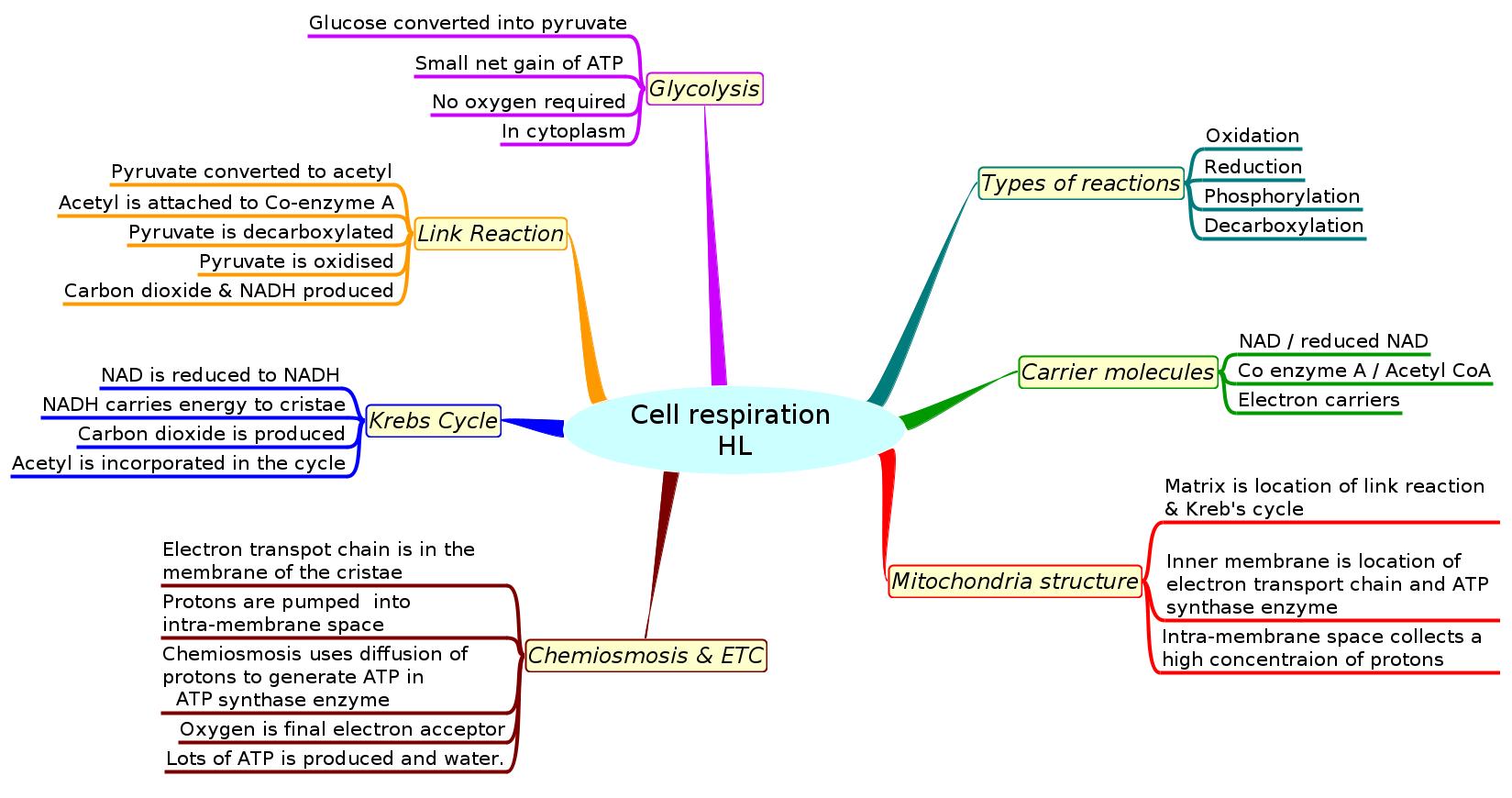 Cell respiration
HL

Glycolysis
Glucose converted into pyruvate
Small net gain of ATP
No oxygen required
In cytoplasm

Link Reaction
Pyruvate converted to acetyl
Acetyl is attached to Co-enzyme A
Pyruvate is decarboxylated
Pyruvate is oxidised
Carbon dioxide & NADH produced

Krebs Cycle
NAD is reduced to NADH
NADH carries energy to cristae
Carbon dioxide is produced
Acetyl is incorporated in the cycle

Chemiosmosis & ETC
Electron transpot chain is in the membrane of the cristae
Protons are pumped into intra-membrane space
Chemiosmosis uses diffusion of protons to generate ATP in ATP synthase enzyme
Oxygen is final electron acceptor
Lots of ATP is produced and water.

Types of reactions
Oxidation
Reduction
Phosphorylation
Decarboxylation

Carrier molecules
NAD / reduced NAD
Co enzyme A / Acetyl CoA
Electron carriers

Mitochondria structure
Matrix is location of link reaction & Kreb's cycle
Inner membrane is location of electron transport chain and ATP synthase enzyme
Intra-membrane space collects a high concentraion of protons